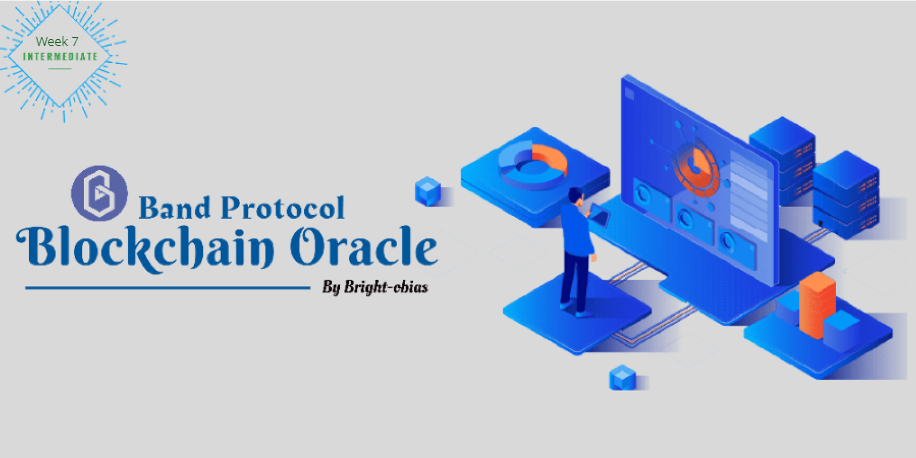 Week 7
INTERMEDIATE

Band Protocol
Blockchain Oracle
By Bright-obias